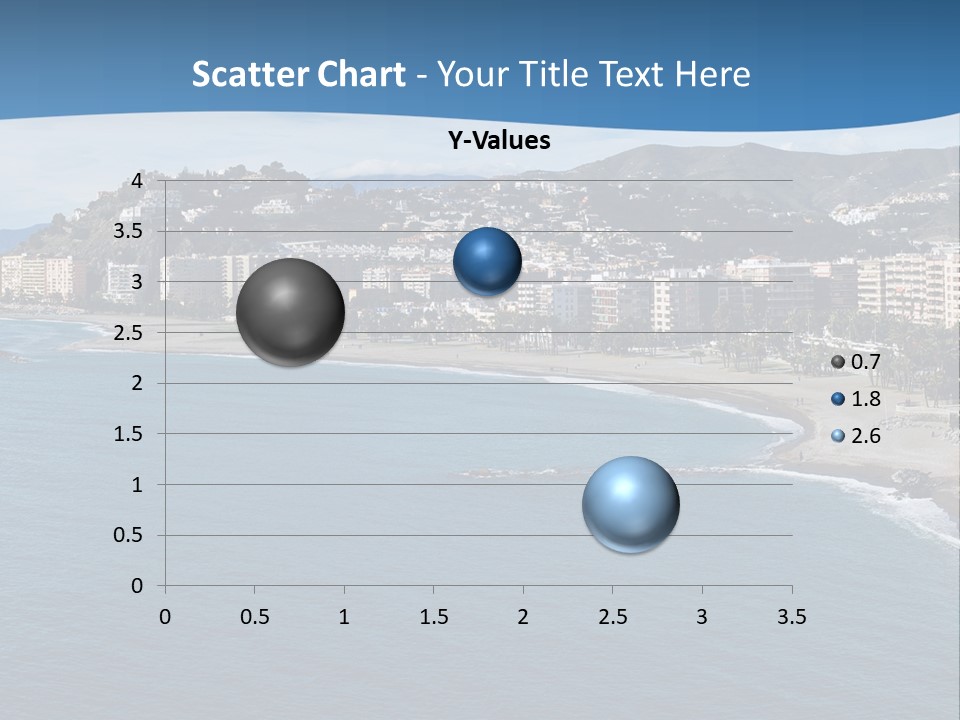 Scatter Chart - Your Title Text Here

Y-Values

4
3.5
3
2.5
2
1.5
1
0.5
0

0 0.5 1 1.5 2 2.5 3 3.5

0.7
1.8
2.6